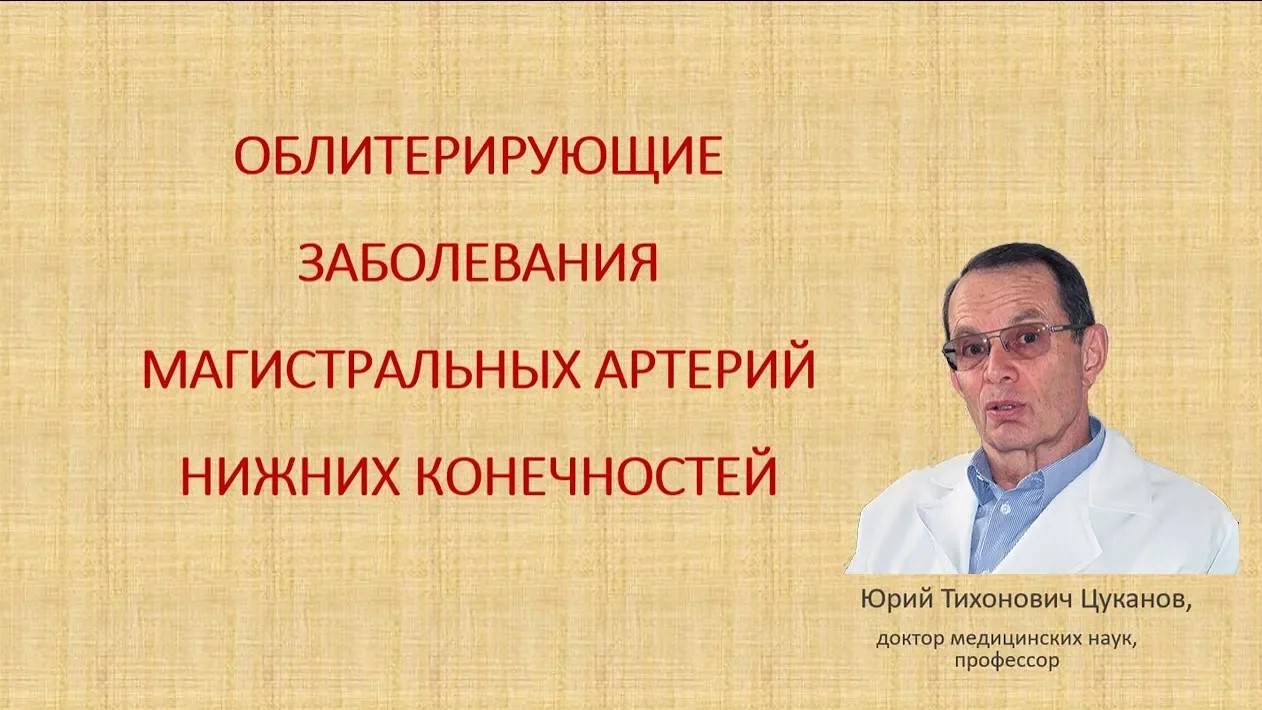 ОБЛИТЕРИРУЮЩИЕ
ЗАБОЛЕВАНИЯ
МАГИСТРАЛЬНЫХ АРТЕРИЙ
НИЖНИХ КОНЕЧНОСТЕЙ

Юрий Тихонович Цуканов,

доктор медицинских наук, профессор